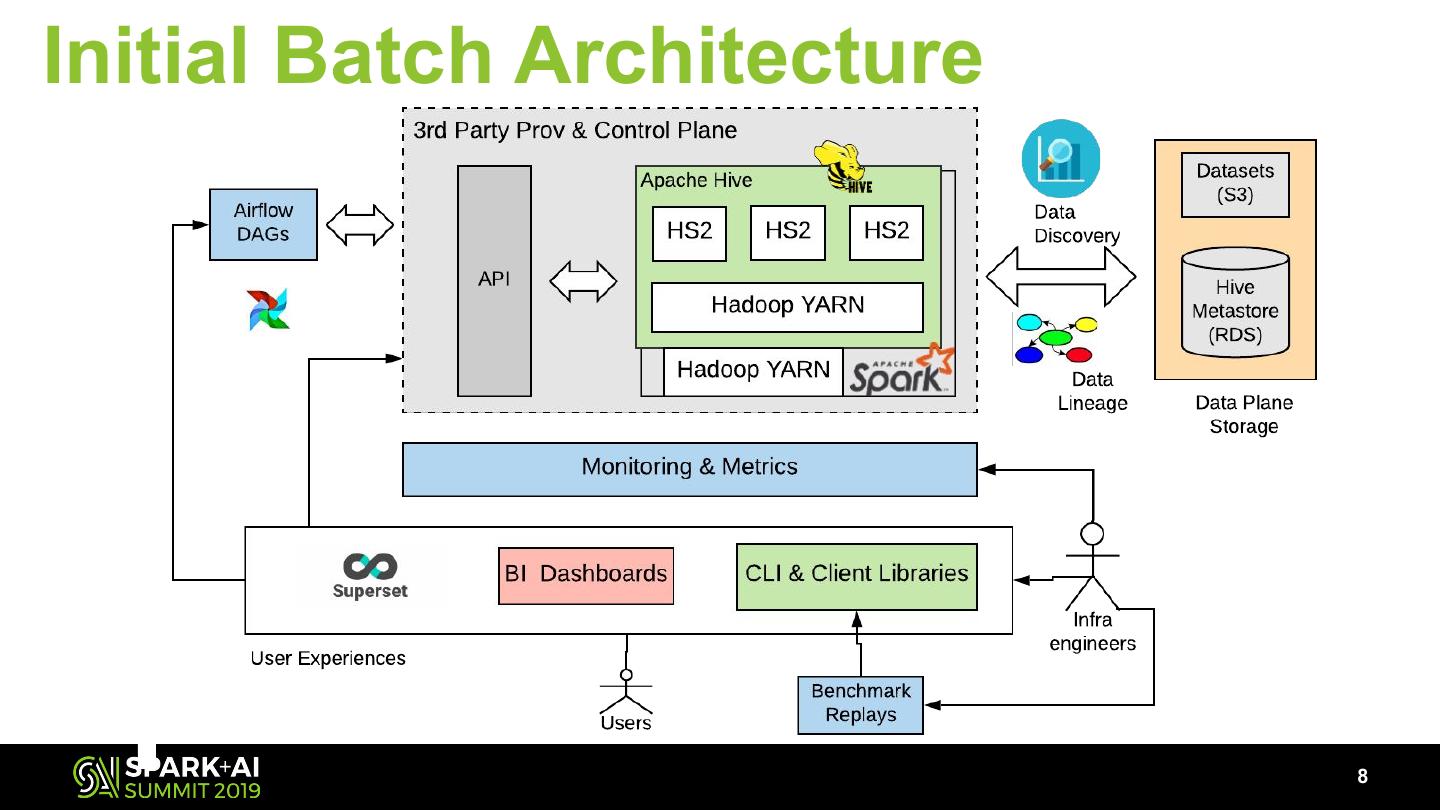 Initial Batch Architecture

3rd Party Prov & Control Plane

Airflow DAGs

API

Apache Hive

HIVE

HS2

HS2

HS2

Hadoop YARN

Hadoop YARN

APACHE Spark

Data Discovery

Data Lineage

Datasets (S3)

Hive Metastore (RDS)

Data Plane Storage

Monitoring & Metrics

Superset

BI Dashboards

CLI & Client Libraries

User Experiences

Users

Benchmark Replays

Infra engineers

SPARK+AI SUMMIT 2019

8